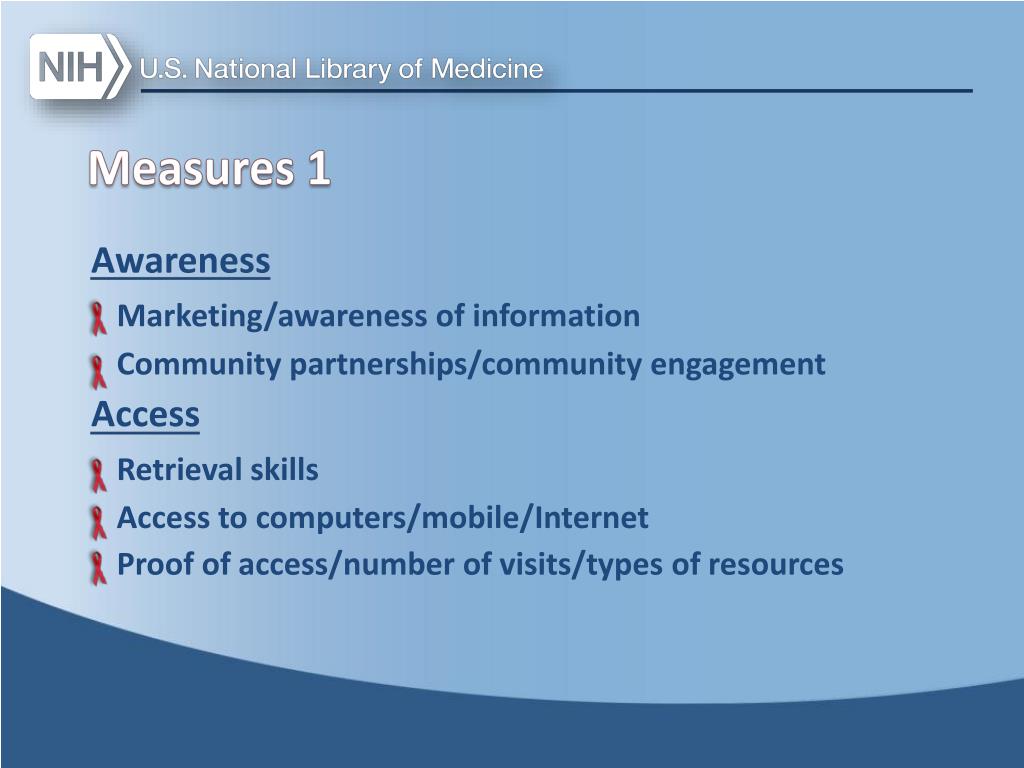 NIH U.S. National Library of Medicine

Measures 1

Awareness

Marketing/awareness of information

Community partnerships/community engagement

Access

Retrieval skills

Access to computers/mobile/Internet

Proof of access/number of visits/types of resources